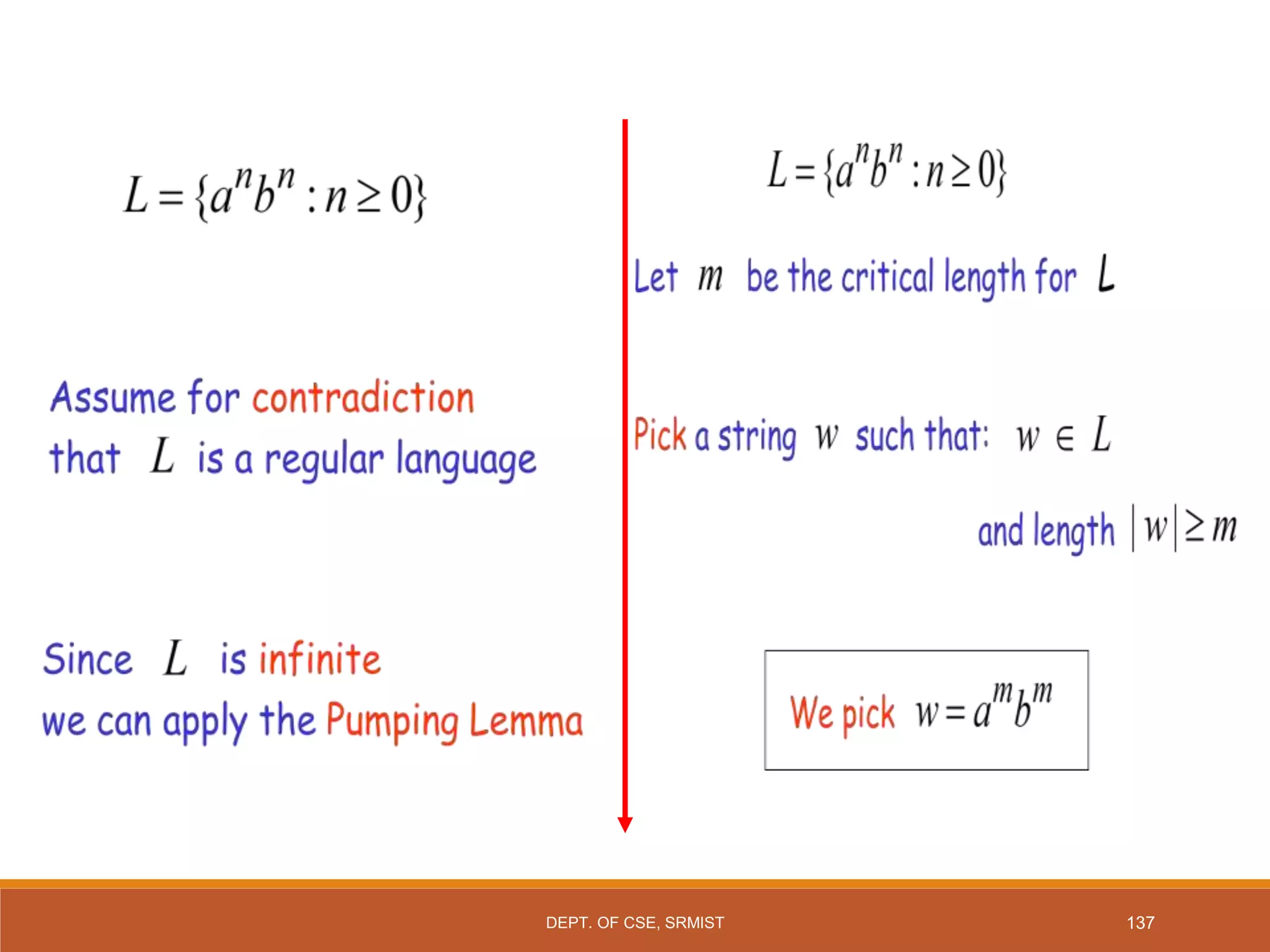 $L = \{a^n b^n : n \geq 0\}$

Assume for contradiction that $L$ is a regular language

Since $L$ is infinite we can apply the Pumping Lemma

$L = \{a^n b^n : n \geq 0\}$

Let $m$ be the critical length for $L$

Pick a string $w$ such that: $w \in L$

and length $|w| \geq m$

We pick $w = a^m b^m$

DEPT. OF CSE, SRMIST

137